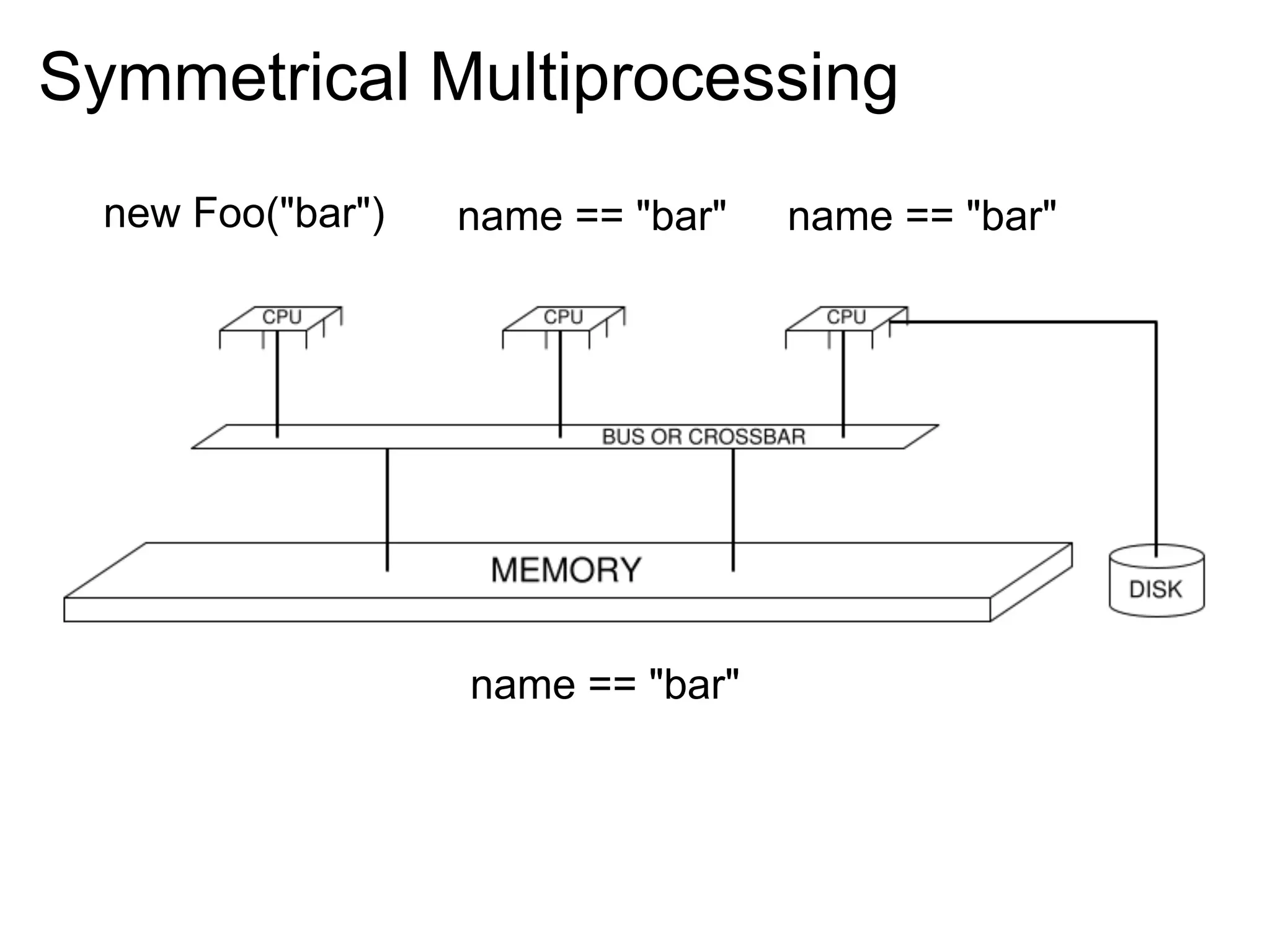 Symmetrical Multiprocessing

new Foo("bar")

name == "bar"

name == "bar"

CPU

CPU

CPU

BUS OR CROSSBAR

MEMORY

DISK

name == "bar"